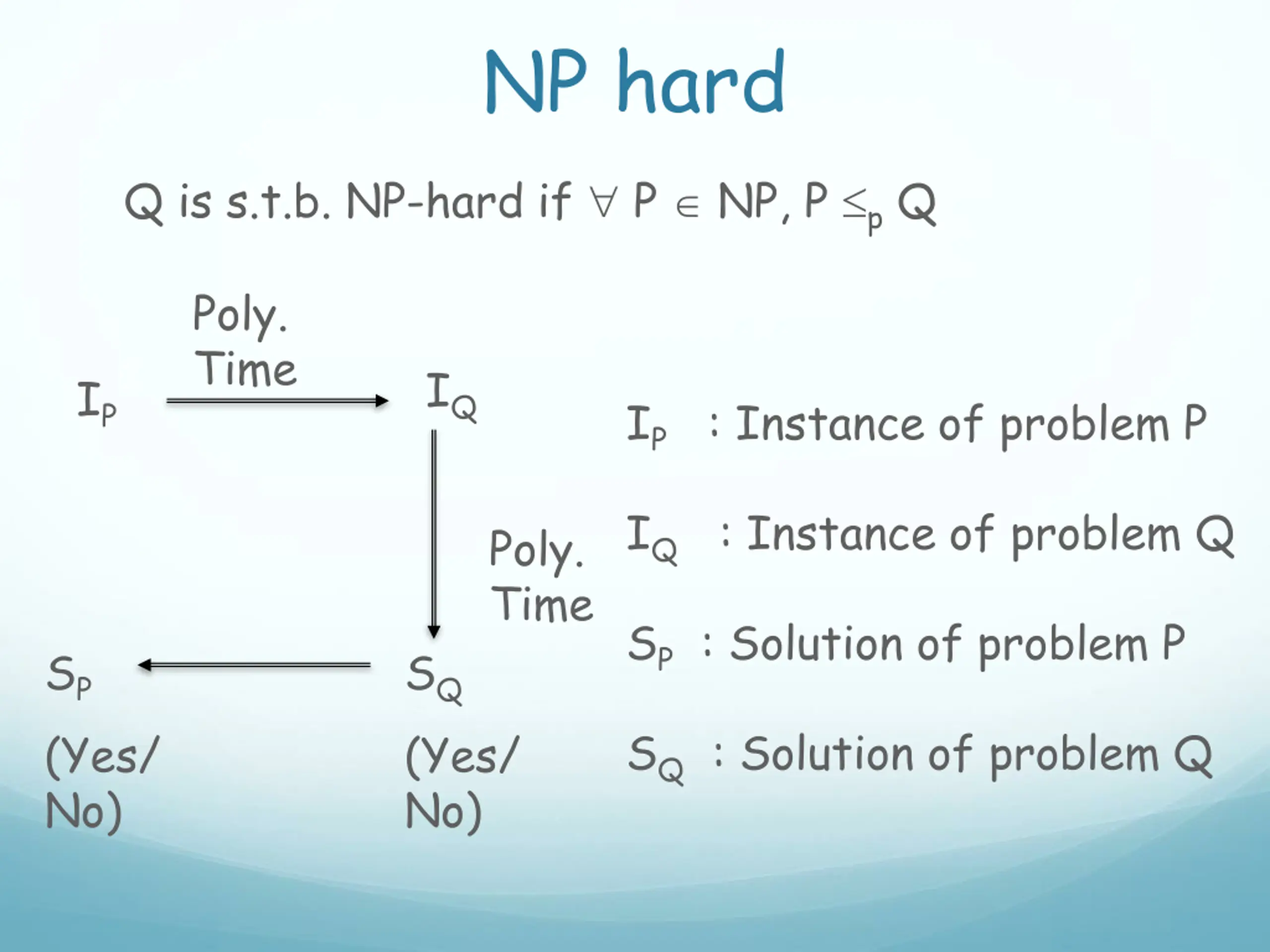 NP hard

Q is s.t.b. NP-hard if $\forall$ P $\in$ NP, P $\leq_p$ Q

Poly. Time

$I_P$

$I_Q$

Poly. Time

$S_P$

$S_Q$

(Yes/ No)

(Yes/ No)

$I_P$ : Instance of problem P

$I_Q$ : Instance of problem Q

$S_P$ : Solution of problem P

$S_Q$ : Solution of problem Q